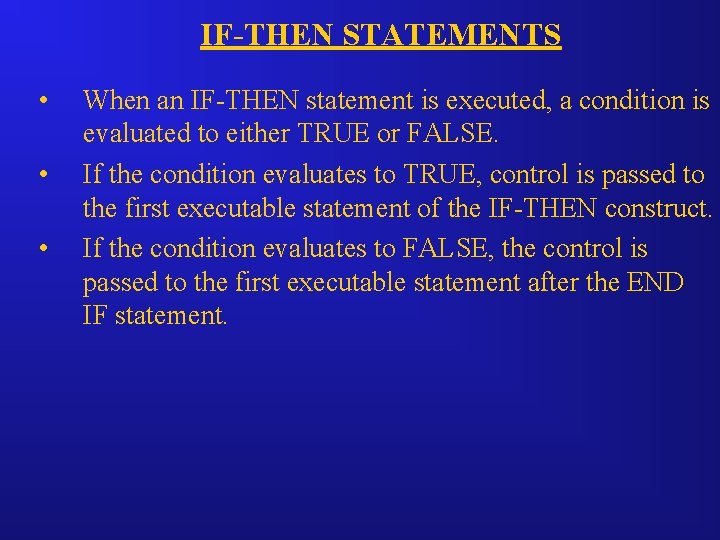 IF-THEN STATEMENTS

• When an IF-THEN statement is executed, a condition is evaluated to either TRUE or FALSE.

• If the condition evaluates to TRUE, control is passed to the first executable statement of the IF-THEN construct.

• If the condition evaluates to FALSE, the control is passed to the first executable statement after the END IF statement.